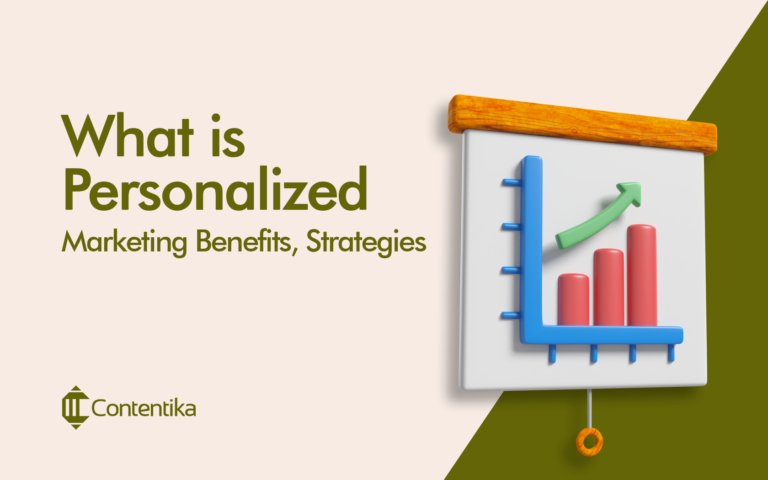 What is Personalized
Marketing Benefits, Strategies

Contentika